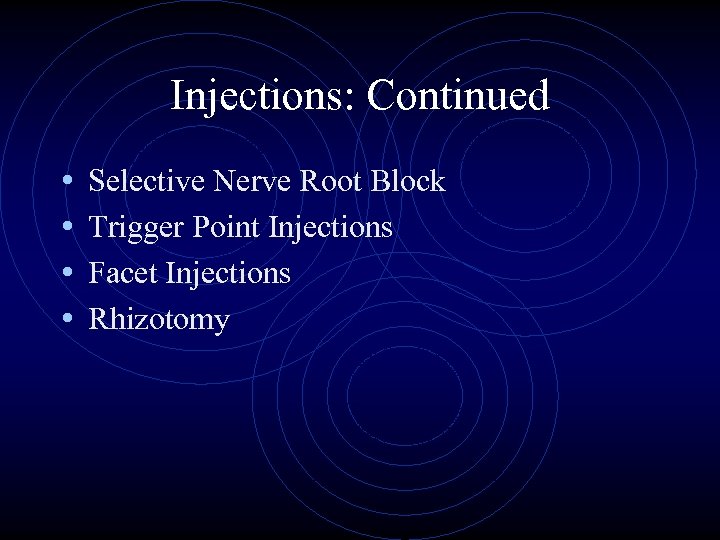 Injections: Continued

• Selective Nerve Root Block
• Trigger Point Injections
• Facet Injections
• Rhizotomy